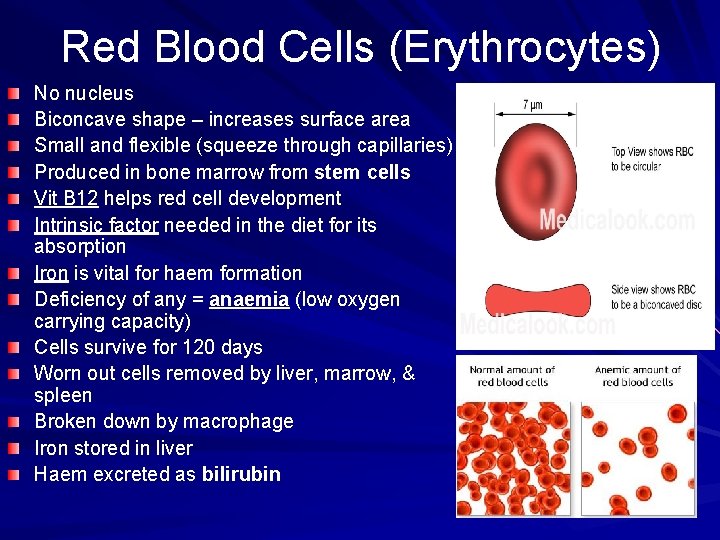 Red Blood Cells (Erythrocytes)

No nucleus
Biconcave shape – increases surface area
Small and flexible (squeeze through capillaries)
Produced in bone marrow from stem cells
Vit B12 helps red cell development
Intrinsic factor needed in the diet for its absorption
Iron is vital for haem formation
Deficiency of any = anaemia (low oxygen carrying capacity)
Cells survive for 120 days
Worn out cells removed by liver, marrow, & spleen
Broken down by macrophage
Iron stored in liver
Haem excreted as bilirubin

7 μm
Top View shows RBC to be circular
Medicalook.com
Side view shows RBC to be a biconcaved disc
Medicalook.com

Normal amount of red blood cells
Anemic amount of red blood cells